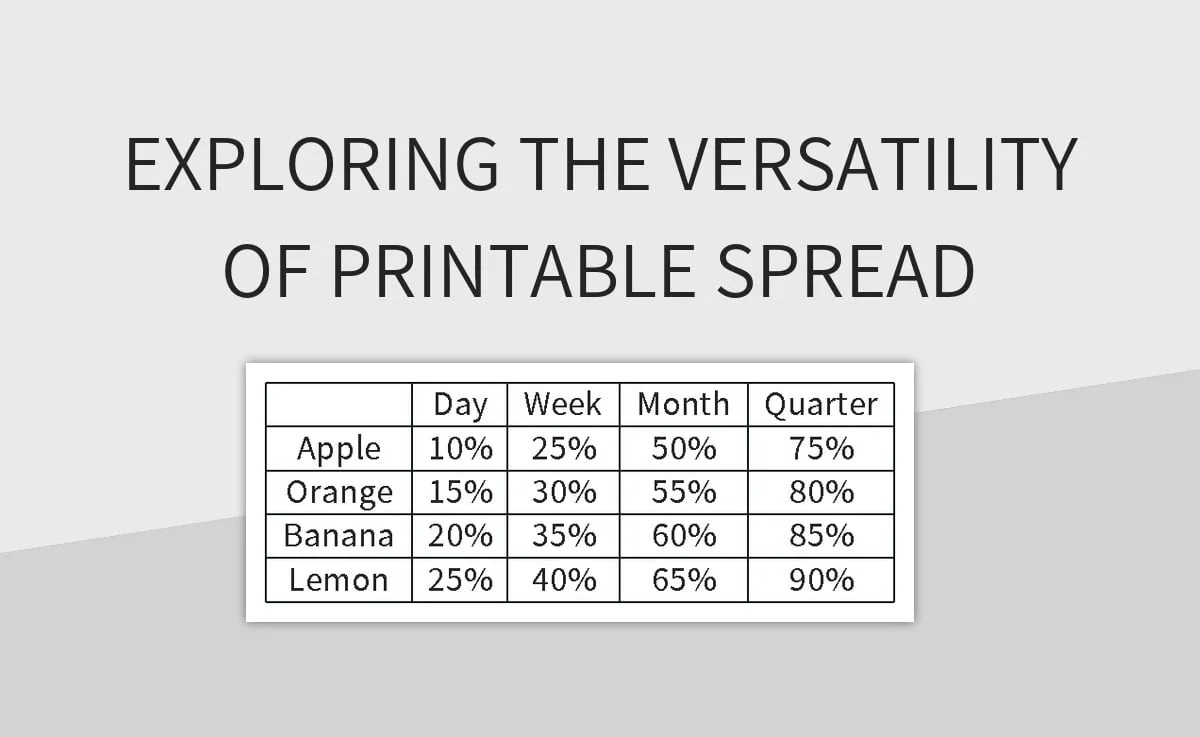 EXPLORING THE VERSATILITY OF PRINTABLE SPREAD

| | Day | Week | Month | Quarter |
|---|---|---|---|---|
| Apple | 10% | 25% | 50% | 75% |
| Orange | 15% | 30% | 55% | 80% |
| Banana | 20% | 35% | 60% | 85% |
| Lemon | 25% | 40% | 65% | 90% |